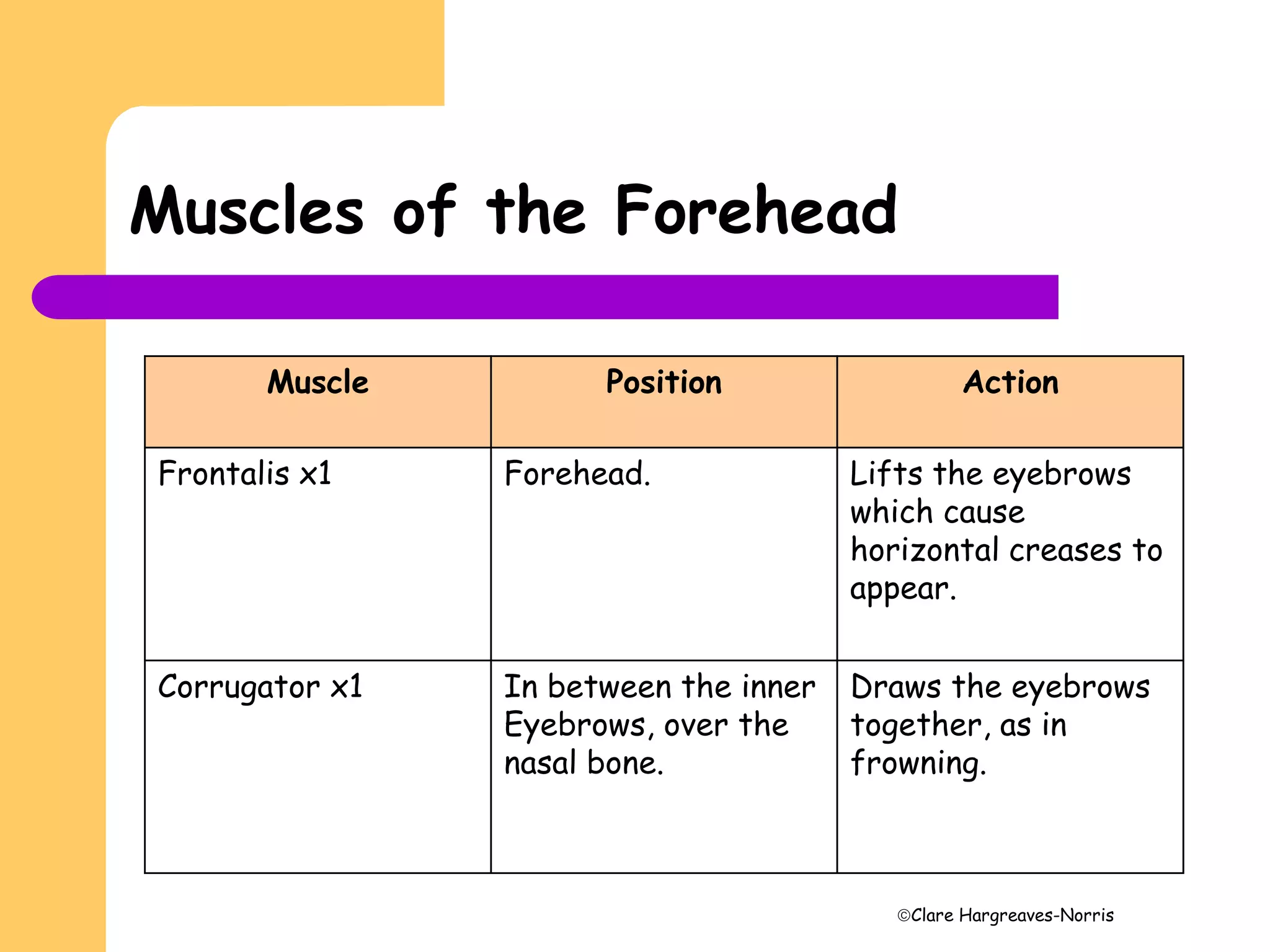 Muscles of the Forehead

| Muscle | Position | Action |
|---|---|---|
| Frontalis x1 | Forehead. | Lifts the eyebrows which cause horizontal creases to appear. |
| Corrugator x1 | In between the inner Eyebrows, over the nasal bone. | Draws the eyebrows together, as in frowning. |

©Clare Hargreaves-Norris